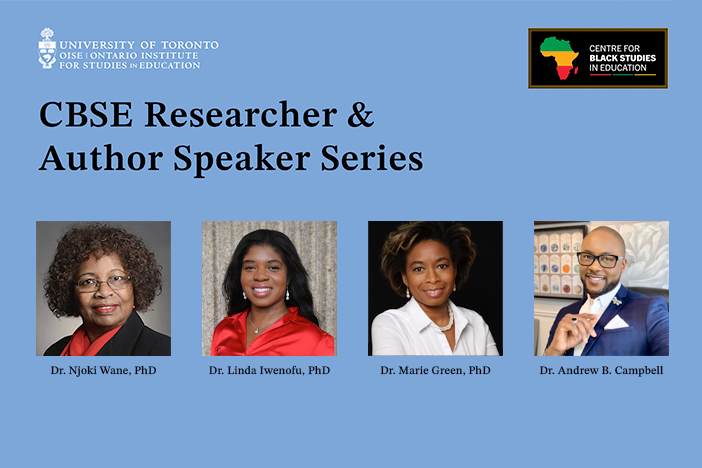 UNIVERSITY OF TORONTO
OISE | ONTARIO INSTITUTE FOR STUDIES IN EDUCATION

CENTRE FOR BLACK STUDIES IN EDUCATION

CBSE Researcher & Author Speaker Series

Dr. Njoki Wane, PhD

Dr. Linda Iwenofu, PhD

Dr. Marie Green, PhD

Dr. Andrew B. Campbell